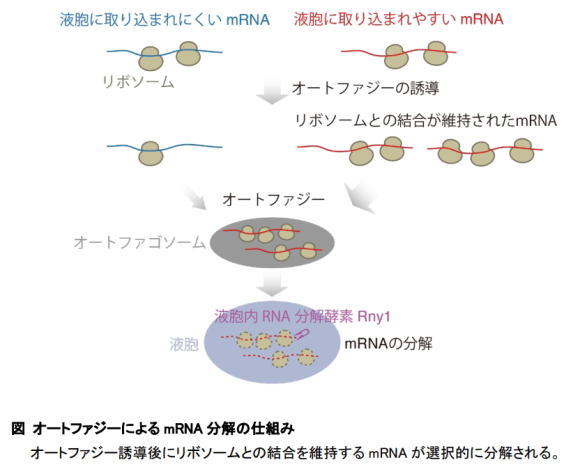 液胞に取り込まれにくい mRNA

液胞に取り込まれやすい mRNA

リボソーム

オートファジーの誘導

リボソームとの結合が維持されたmRNA

オートファジー

オートファゴソーム

液胞内 RNA 分解酵素 Rny1

液胞

mRNAの分解

図 オートファジーによる mRNA 分解の仕組み

オートファジー誘導後にリボソームとの結合を維持する mRNA が選択的に分解される。